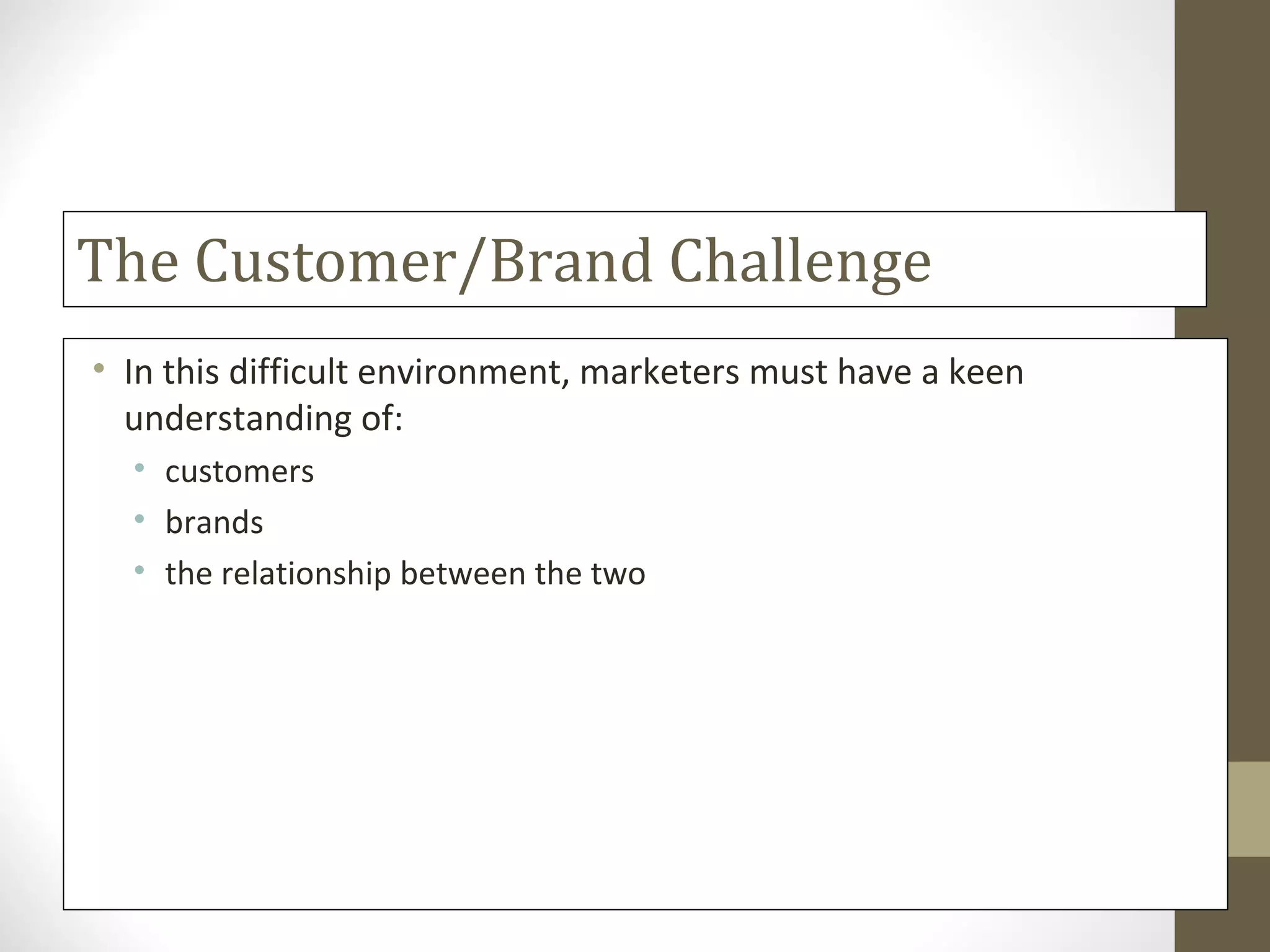 The Customer/Brand Challenge

• In this difficult environment, marketers must have a keen understanding of:
• customers
• brands
• the relationship between the two